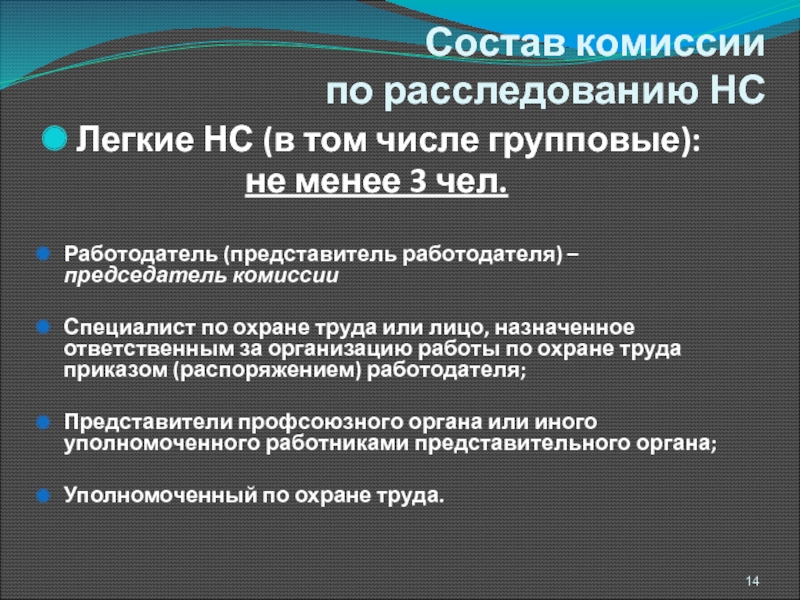 Состав комиссии по расследованию НС

Легкие НС (в том числе групповые): не менее 3 чел.

Работодатель (представитель работодателя) – председатель комиссии

Специалист по охране труда или лицо, назначенное ответственным за организацию работы по охране труда приказом (распоряжением) работодателя;

Представители профсоюзного органа или иного уполномоченного работниками представительного органа;

Уполномоченный по охране труда.

14